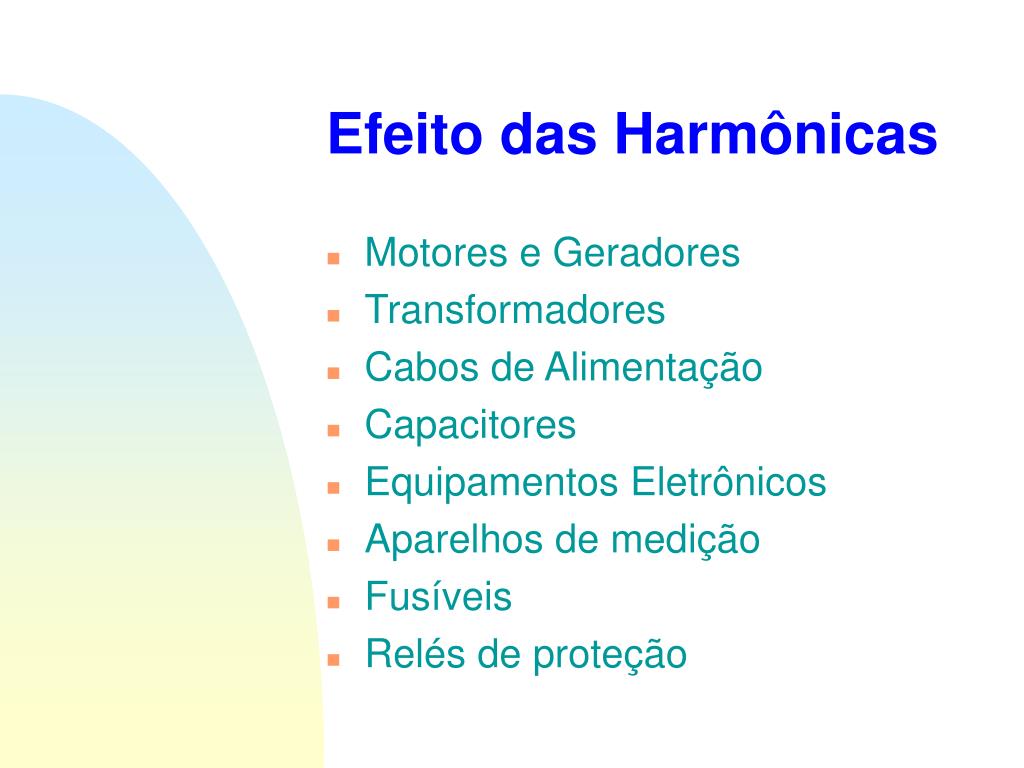 Efeito das Harmônicas

- Motores e Geradores
- Transformadores
- Cabos de Alimentação
- Capacitores
- Equipamentos Eletrônicos
- Aparelhos de medição
- Fusíveis
- Relés de proteção